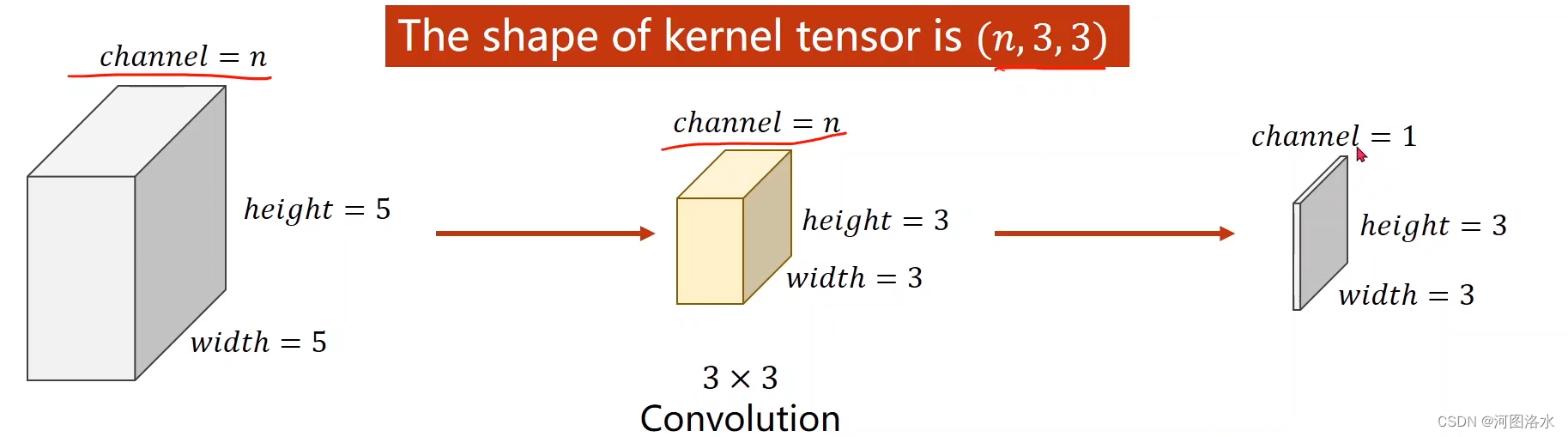 The shape of kernel tensor is $(n, 3, 3)$

$channel = n$

$height = 5$

$width = 5$

$channel = n$

$height = 3$

$width = 3$

$3 \times 3$
Convolution

$channel = 1$

$height = 3$

$width = 3$

CSDN @河图洛水